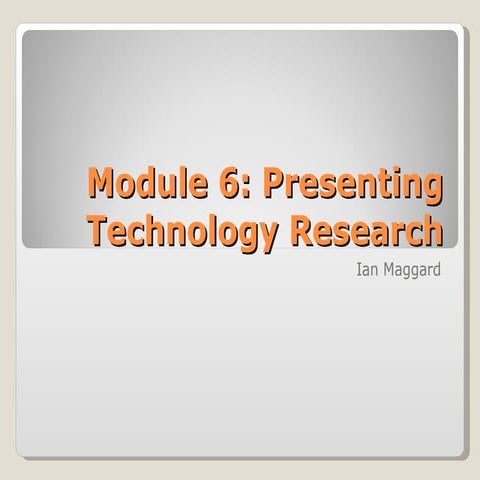 Module 6: Presenting Technology Research

Ian Maggard